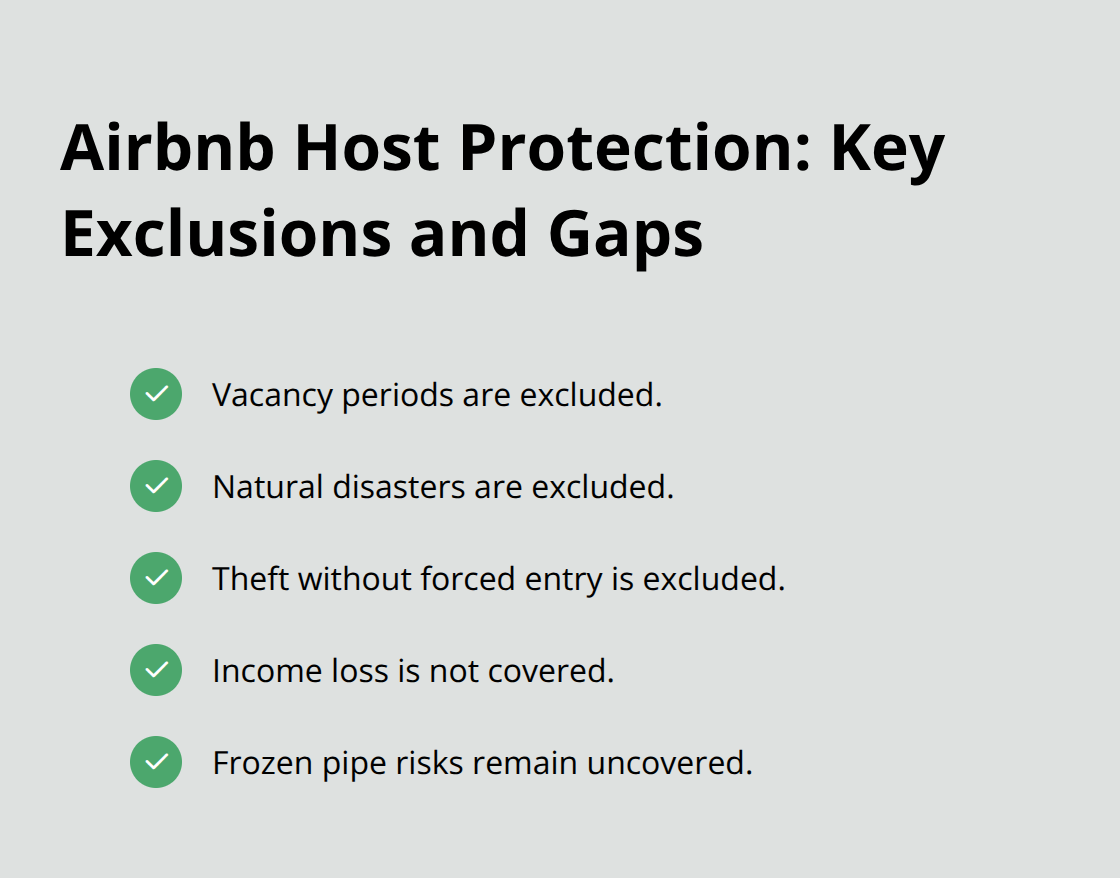 Airbnb Host Protection: Key Exclusions and Gaps

Vacancy periods are excluded.

Natural disasters are excluded.

Theft without forced entry is excluded.

Income loss is not covered.

Frozen pipe risks remain uncovered.